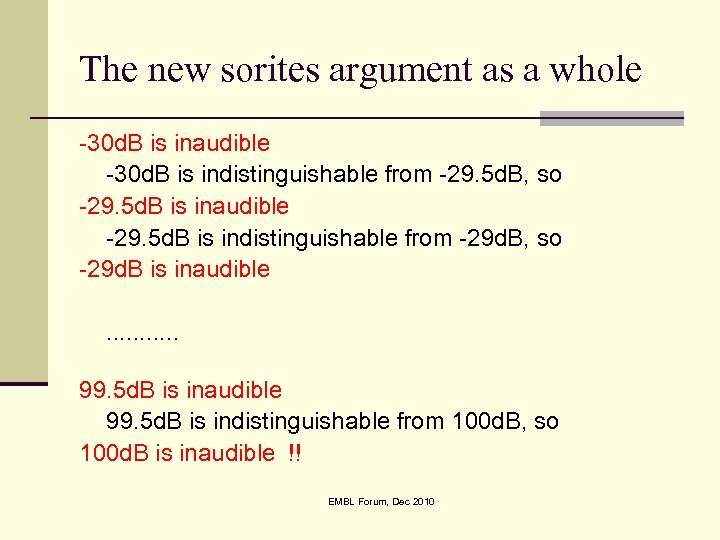 The new sorites argument as a whole

-30dB is inaudible
-30dB is indistinguishable from -29.5dB, so
-29.5dB is inaudible
-29.5dB is indistinguishable from -29dB, so
-29dB is inaudible

...........

99.5dB is inaudible
99.5dB is indistinguishable from 100dB, so
100dB is inaudible !!

EMBL Forum, Dec 2010